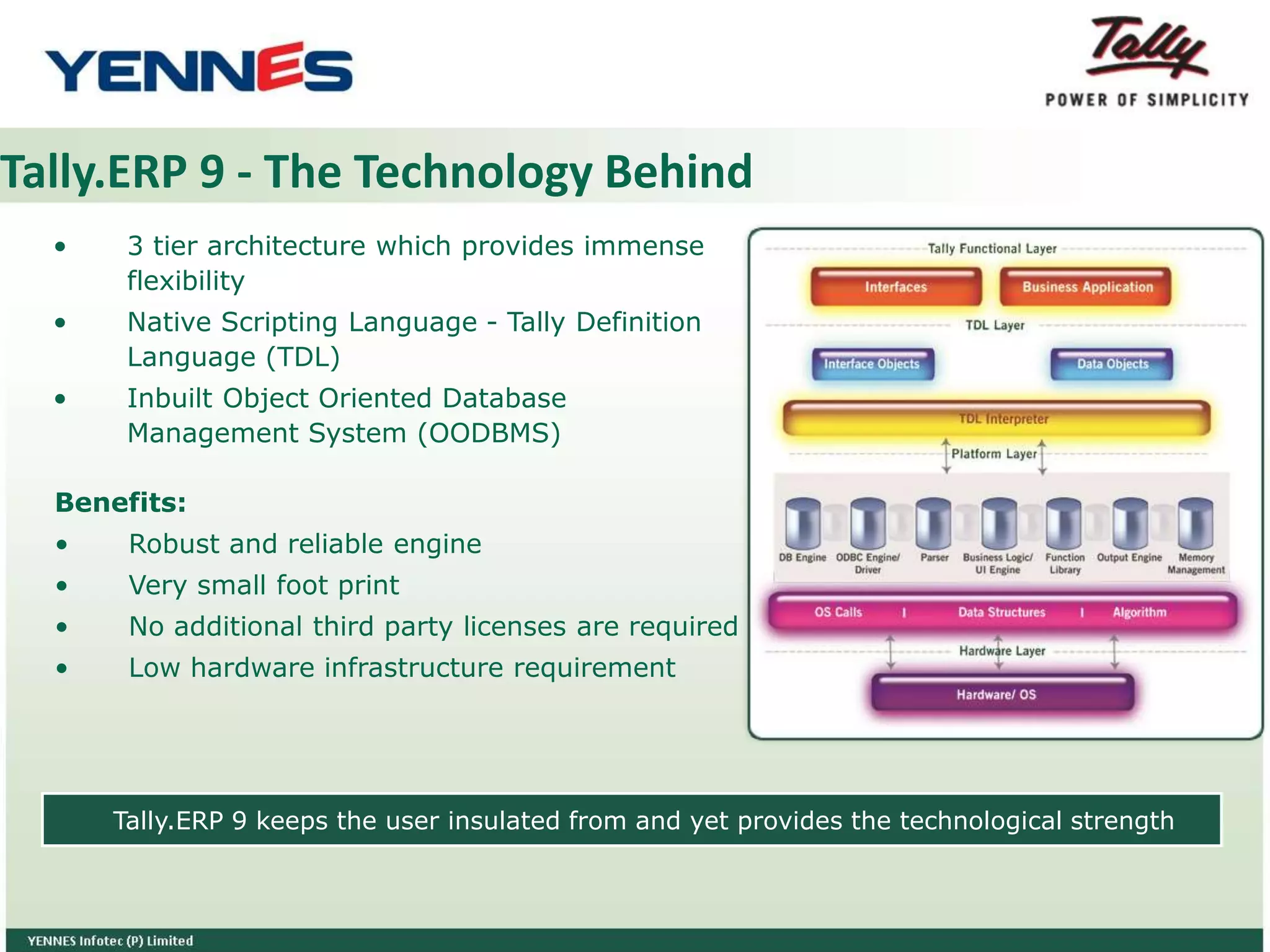 YENNES

Tally
POWER OF SIMPLICITY

Tally.ERP 9 - The Technology Behind

• 3 tier architecture which provides immense flexibility
• Native Scripting Language - Tally Definition Language (TDL)
• Inbuilt Object Oriented Database Management System (OODBMS)

Benefits:
• Robust and reliable engine
• Very small foot print
• No additional third party licenses are required
• Low hardware infrastructure requirement

Tally Functional Layer
Interfaces
Business Application
TDL Layer
Interface Objects
Data Objects
TDL Interpreter
Platform Layer
DB Engine
ODBC Engine/ Driver
Parser
Business Logic/ UI Engine
Function Library
Output Engine
Memory Management
OS Calls | Data Structures | Algorithm
Hardware Layer
Hardware/ OS

Tally.ERP 9 keeps the user insulated from and yet provides the technological strength

YENNES Infotec (P) Limited